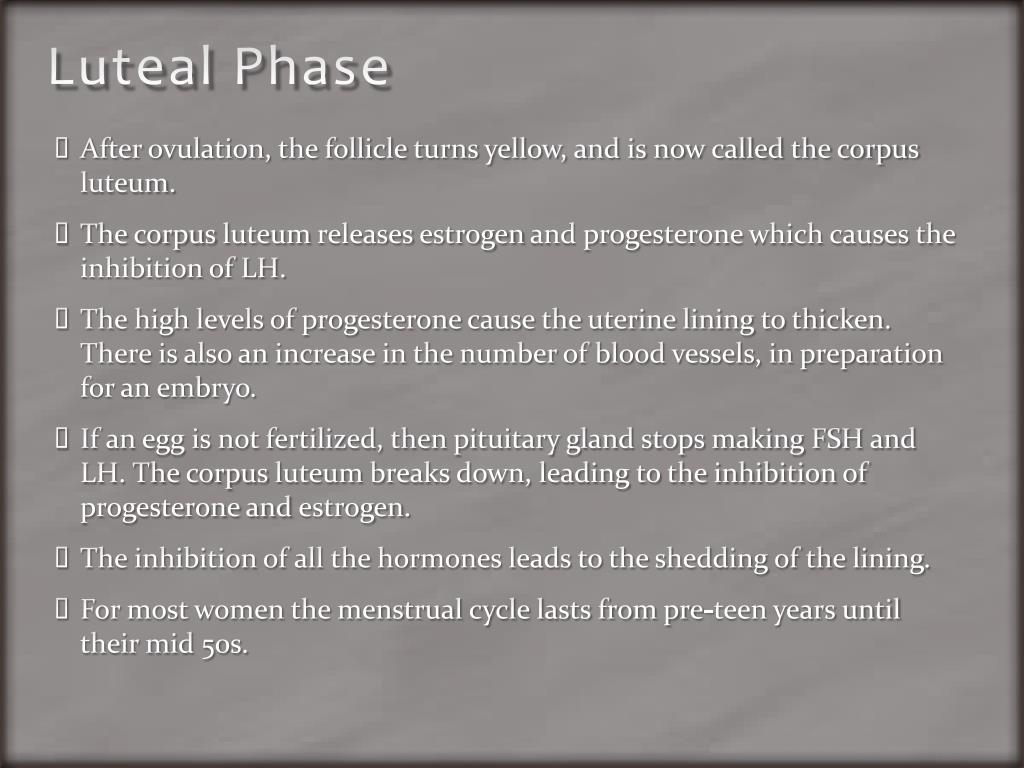 Luteal Phase

 After ovulation, the follicle turns yellow, and is now called the corpus luteum.

 The corpus luteum releases estrogen and progesterone which causes the inhibition of LH.

 The high levels of progesterone cause the uterine lining to thicken. There is also an increase in the number of blood vessels, in preparation for an embryo.

 If an egg is not fertilized, then pituitary gland stops making FSH and LH. The corpus luteum breaks down, leading to the inhibition of progesterone and estrogen.

 The inhibition of all the hormones leads to the shedding of the lining.

 For most women the menstrual cycle lasts from pre-teen years until their mid 50s.